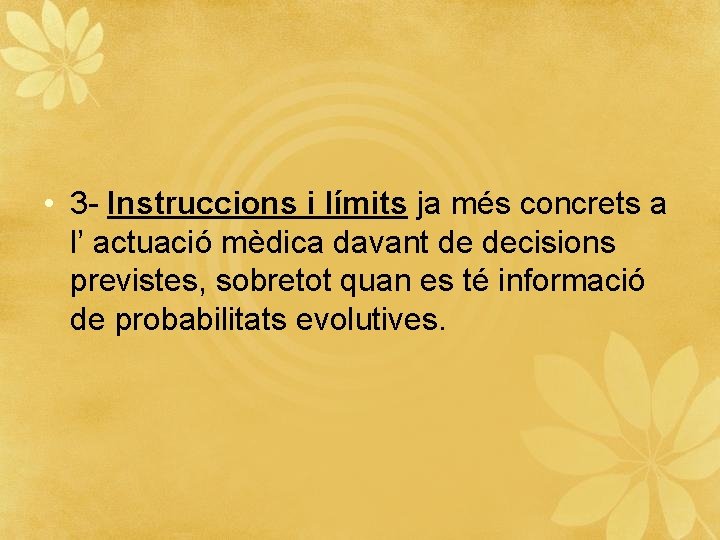 • 3- Instruccions i límits ja més concrets a l’ actuació mèdica davant de decisions previstes, sobretot quan es té informació de probabilitats evolutives.